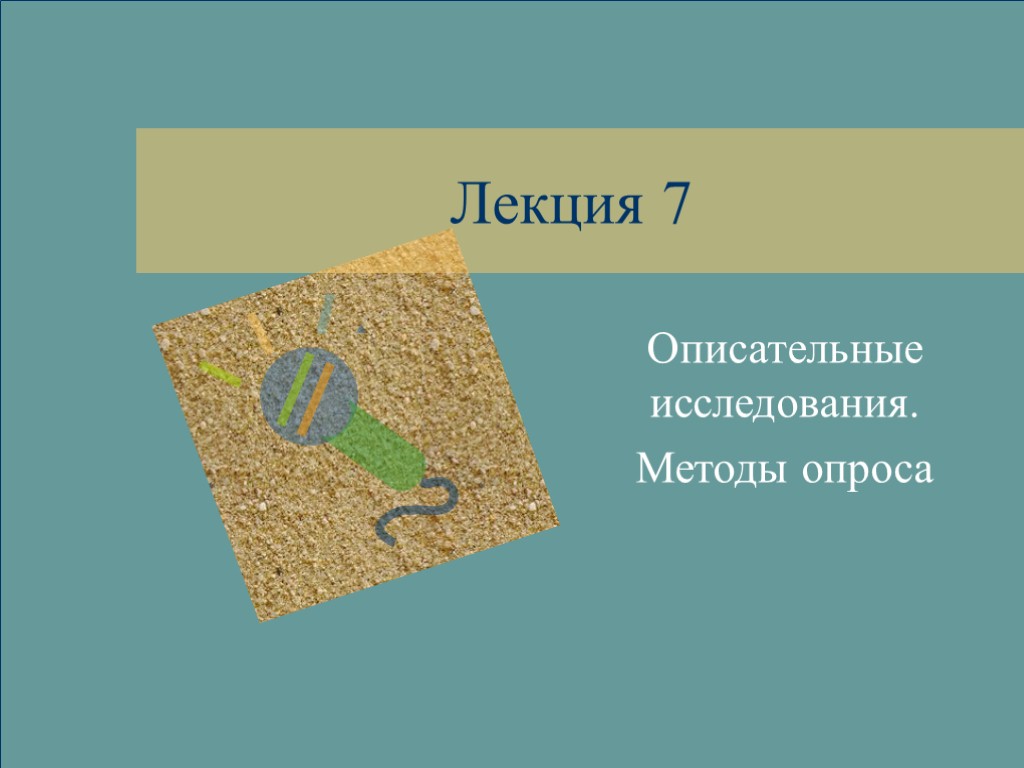 Лекция 7

Описательные исследования.

Методы опроса